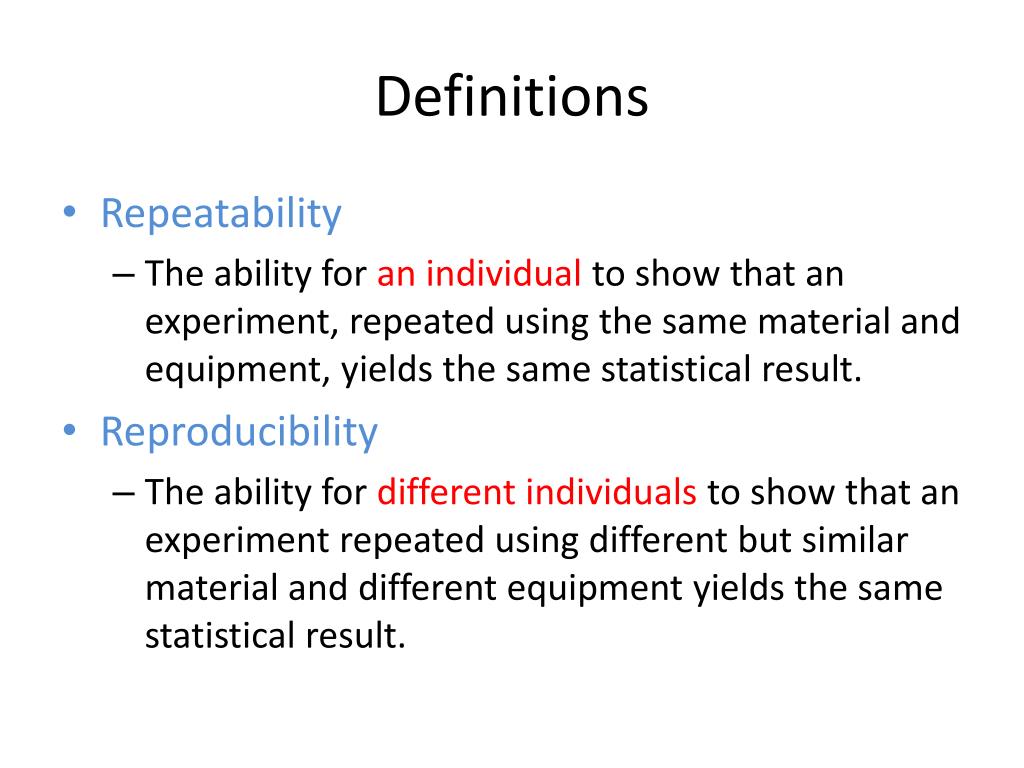 Definitions

• Repeatability
– The ability for an individual to show that an experiment, repeated using the same material and equipment, yields the same statistical result.

• Reproducibility
– The ability for different individuals to show that an experiment repeated using different but similar material and different equipment yields the same statistical result.